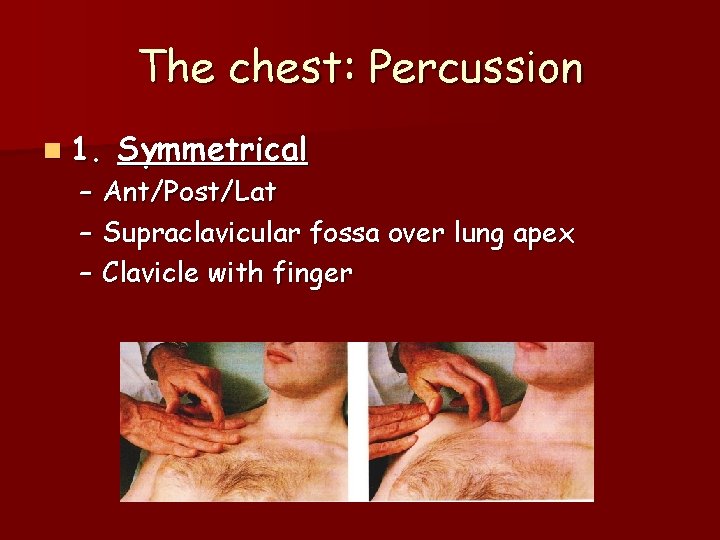 The chest: Percussion

1. Symmetrical
– Ant/Post/Lat
– Supraclavicular fossa over lung apex
– Clavicle with finger